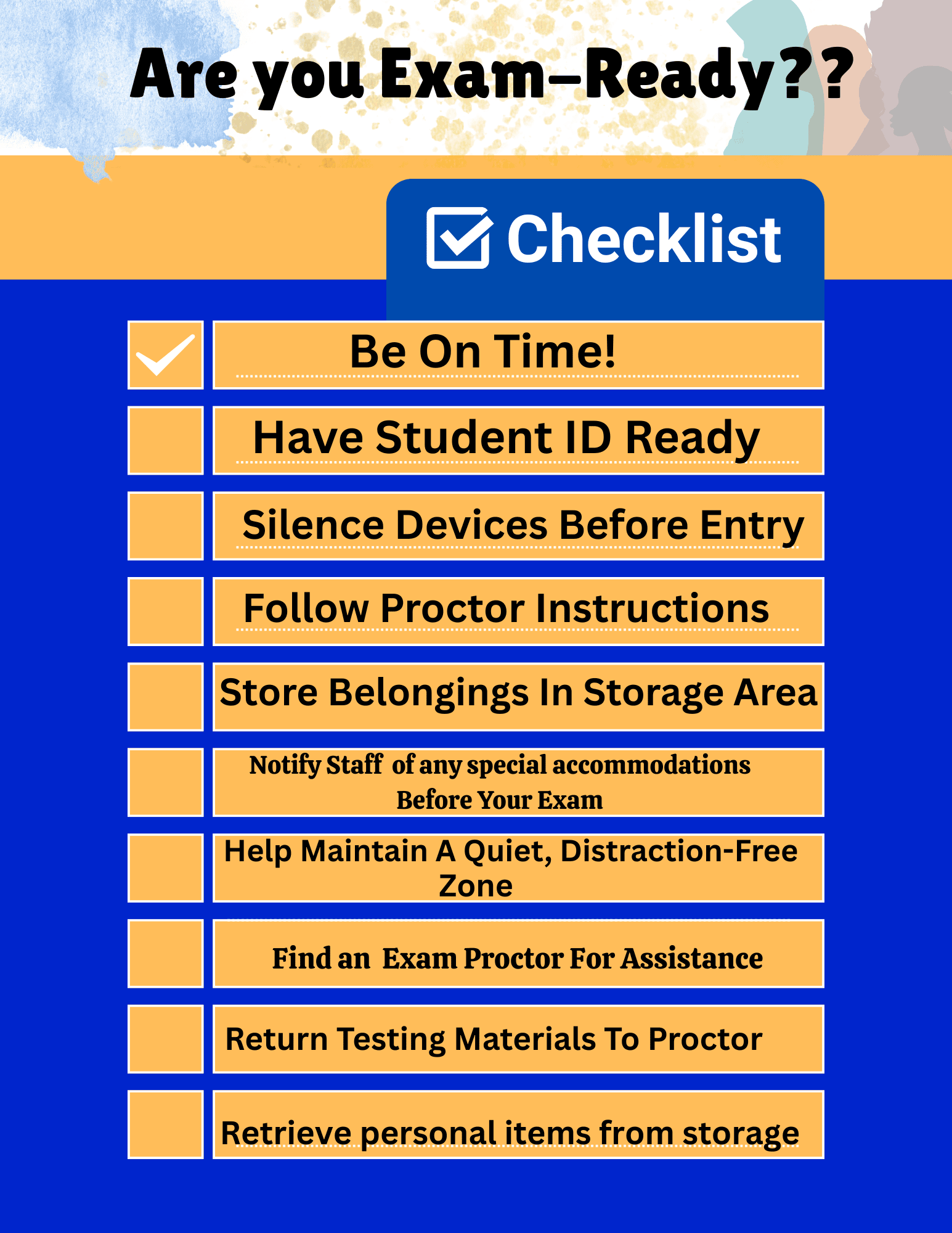 Are you Exam–Ready??

Checklist

Be On Time!

Have Student ID Ready

Silence Devices Before Entry

Follow Proctor Instructions

Store Belongings In Storage Area

Notify Staff of any special accommodations Before Your Exam

Help Maintain A Quiet, Distraction-Free Zone

Find an Exam Proctor For Assistance

Return Testing Materials To Proctor

Retrieve personal items from storage